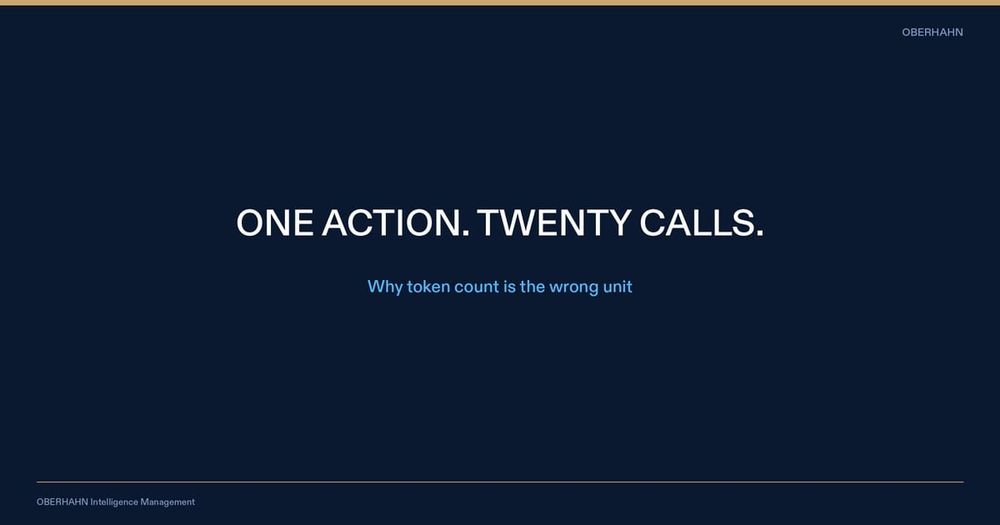 OBERHAHN

ONE ACTION. TWENTY CALLS.

Why token count is the wrong unit

OBERHAHN Intelligence Management